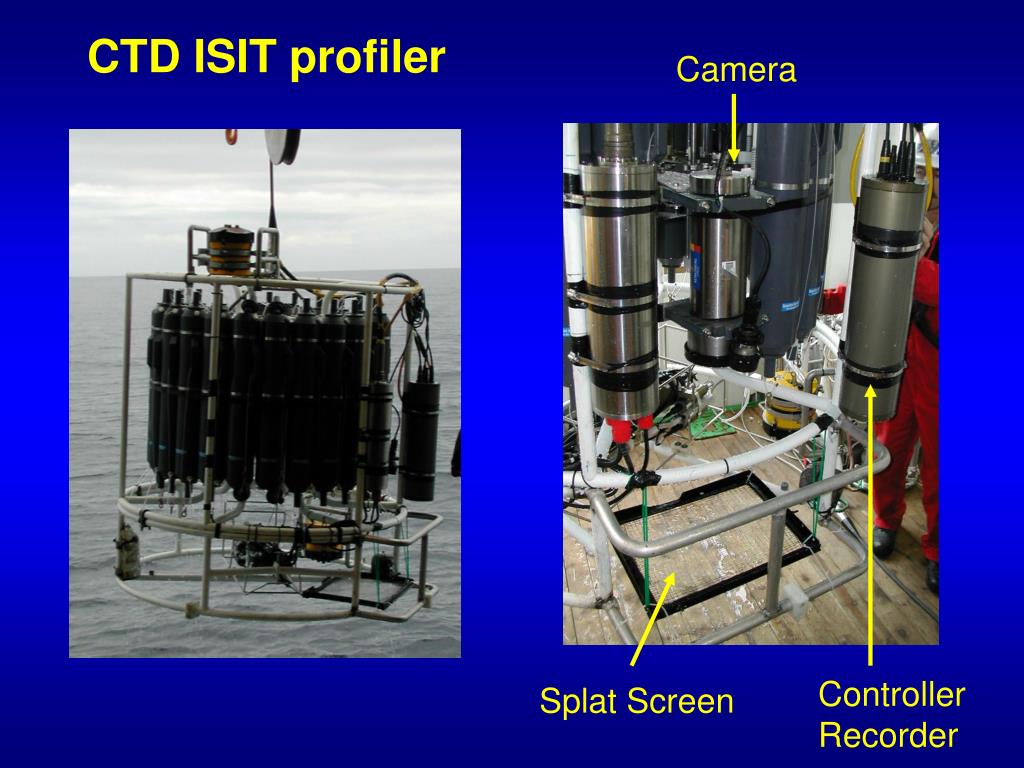 CTD ISIT profiler

Camera

Splat Screen

Controller
Recorder